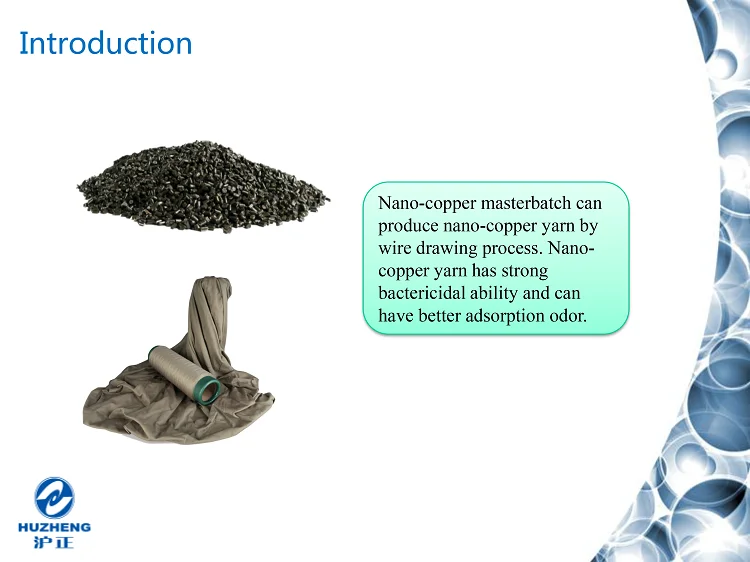 Introduction

Nano-copper masterbatch can produce nano-copper yarn by wire drawing process. Nano-copper yarn has strong bactericidal ability and can have better adsorption odor.

HUZHENG
沪正